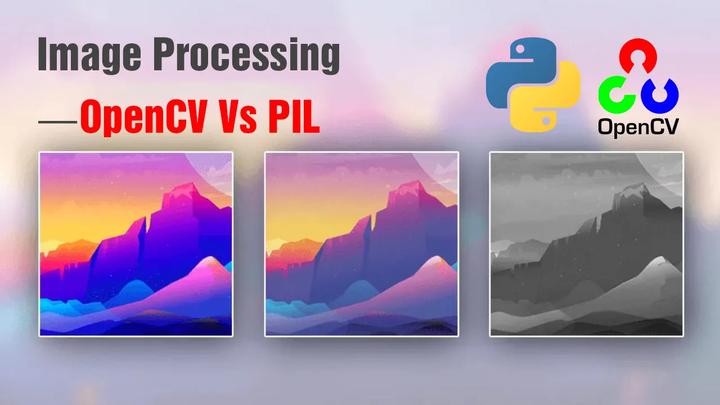 Image Processing

—OpenCV Vs PIL

OpenCV